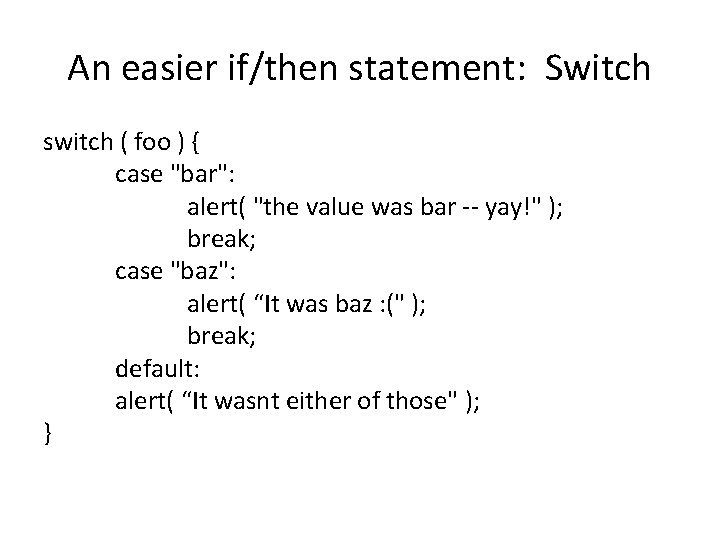 An easier if/then statement: Switch

switch ( foo ) {
case "bar":
alert( "the value was bar -- yay!" );
break;
case "baz":
alert( “It was baz :(" );
break;
default:
alert( “It wasnt either of those" );
}